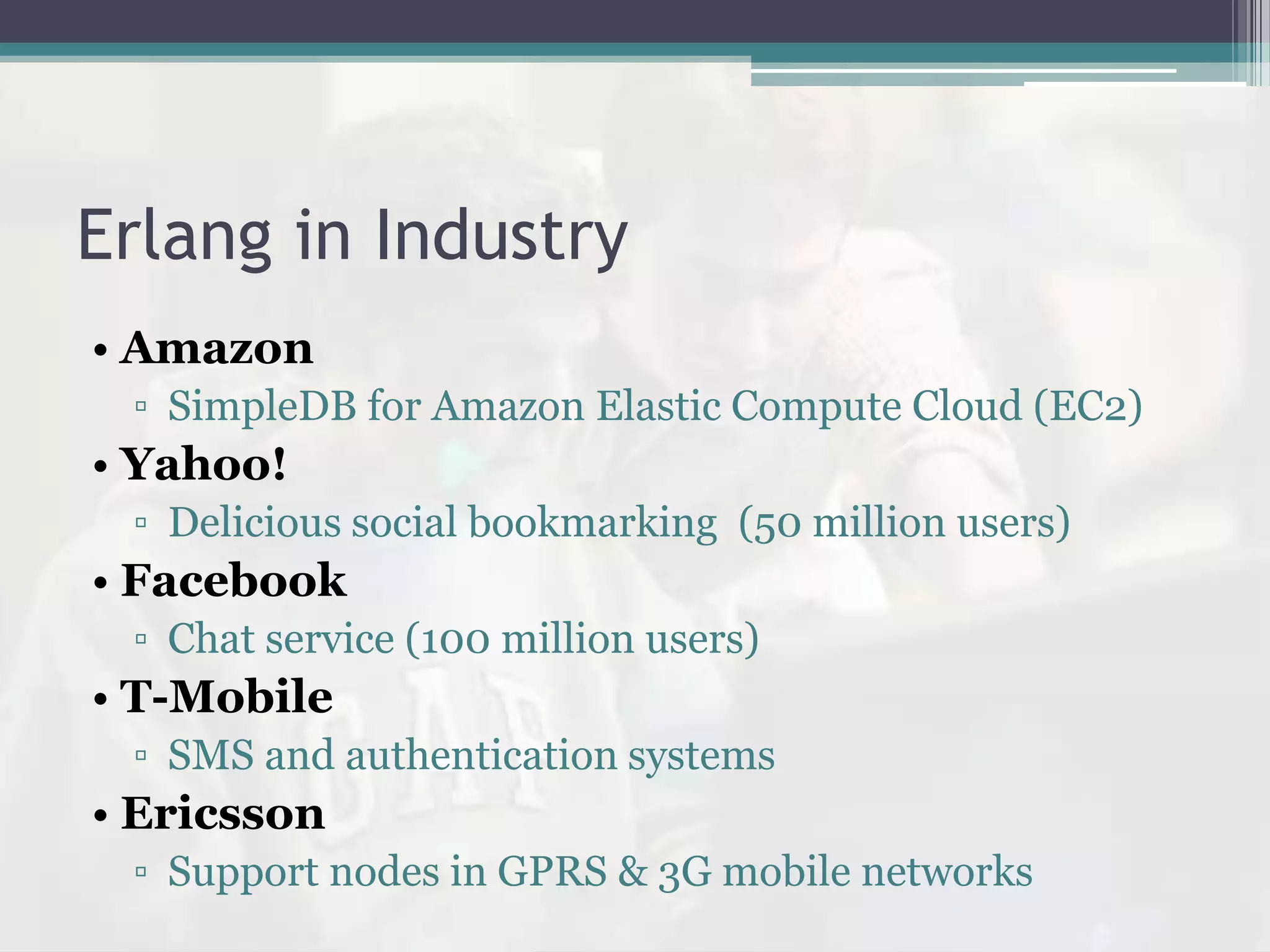 Erlang in Industry

• Amazon
▫ SimpleDB for Amazon Elastic Compute Cloud (EC2)
• Yahoo!
▫ Delicious social bookmarking (50 million users)
• Facebook
▫ Chat service (100 million users)
• T-Mobile
▫ SMS and authentication systems
• Ericsson
▫ Support nodes in GPRS & 3G mobile networks